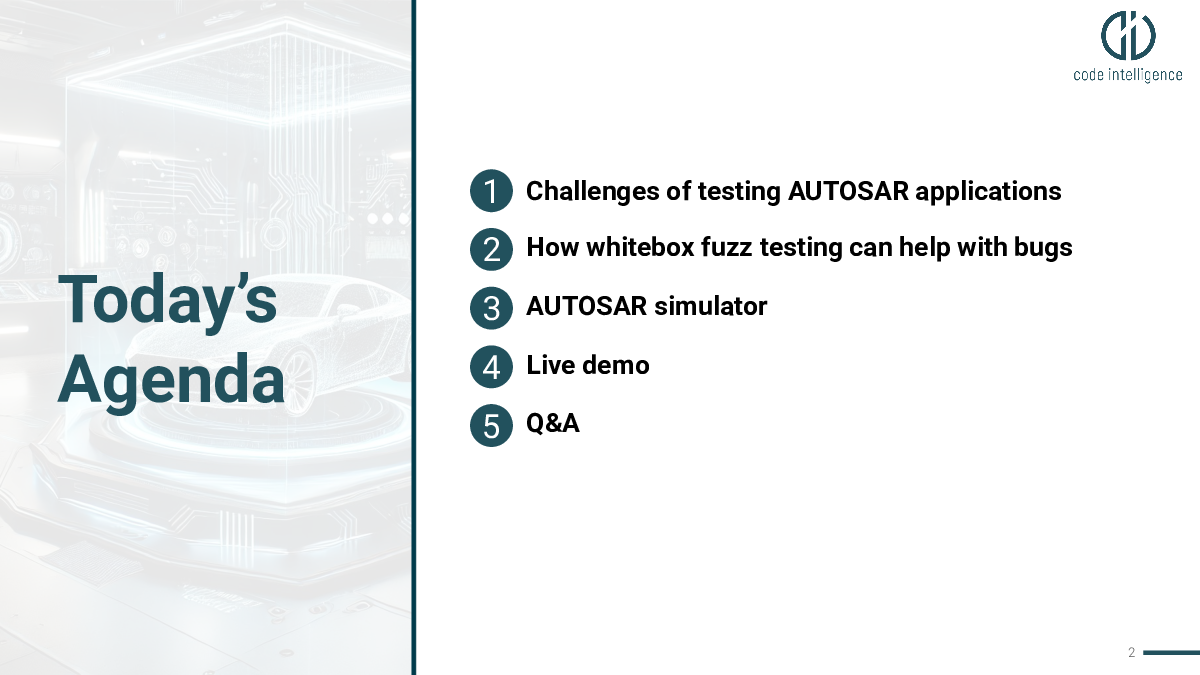 code intelligence

Today's Agenda

1 Challenges of testing AUTOSAR applications

2 How whitebox fuzz testing can help with bugs

3 AUTOSAR simulator

4 Live demo

5 Q&A

2